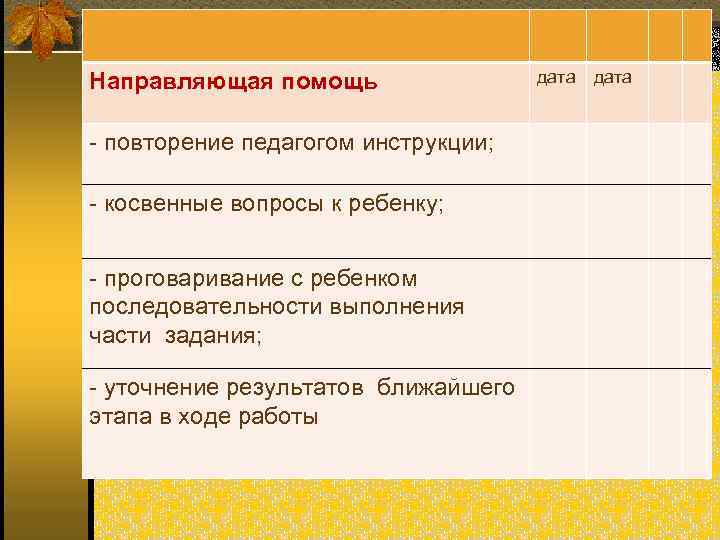 |  |  |  |  |  |
|---|---|---|---|---|
| Направляющая помощь | дата | дата |  |  |
| - повторение педагогом инструкции; |  |  |  |  |
| - косвенные вопросы к ребенку; |  |  |  |  |
| - проговаривание с ребенком последовательности выполнения части задания; |  |  |  |  |
| - уточнение результатов ближайшего этапа в ходе работы |  |  |  |  |